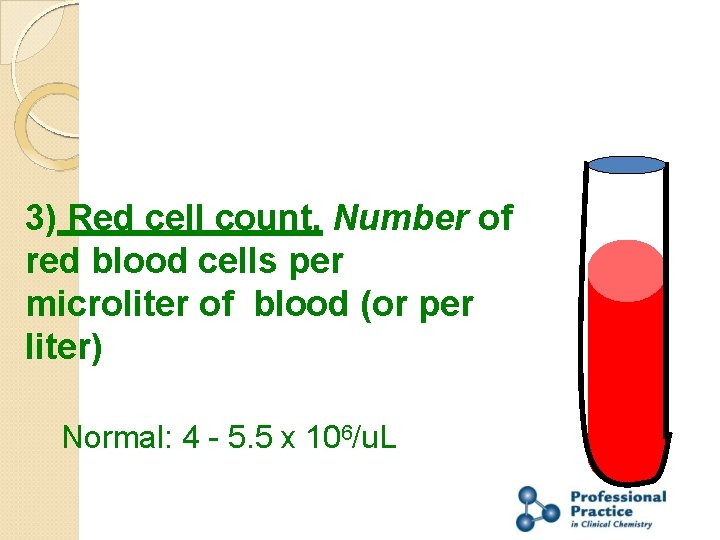 3) Red cell count. Number of red blood cells per microliter of blood (or per liter)

Normal: 4 - 5.5 x $10^6$/uL

Professional
Practice
in Clinical Chemistry